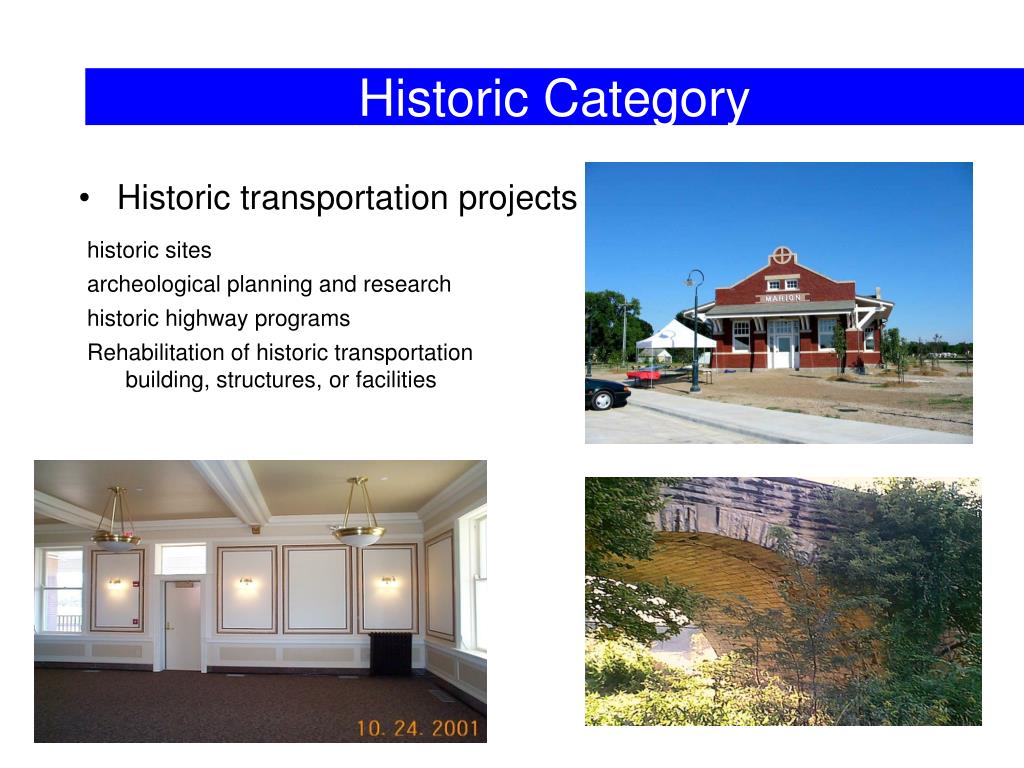 Historic Category

• Historic transportation projects

historic sites

archeological planning and research

historic highway programs

Rehabilitation of historic transportation building, structures, or facilities

MARION

10. 24. 2001